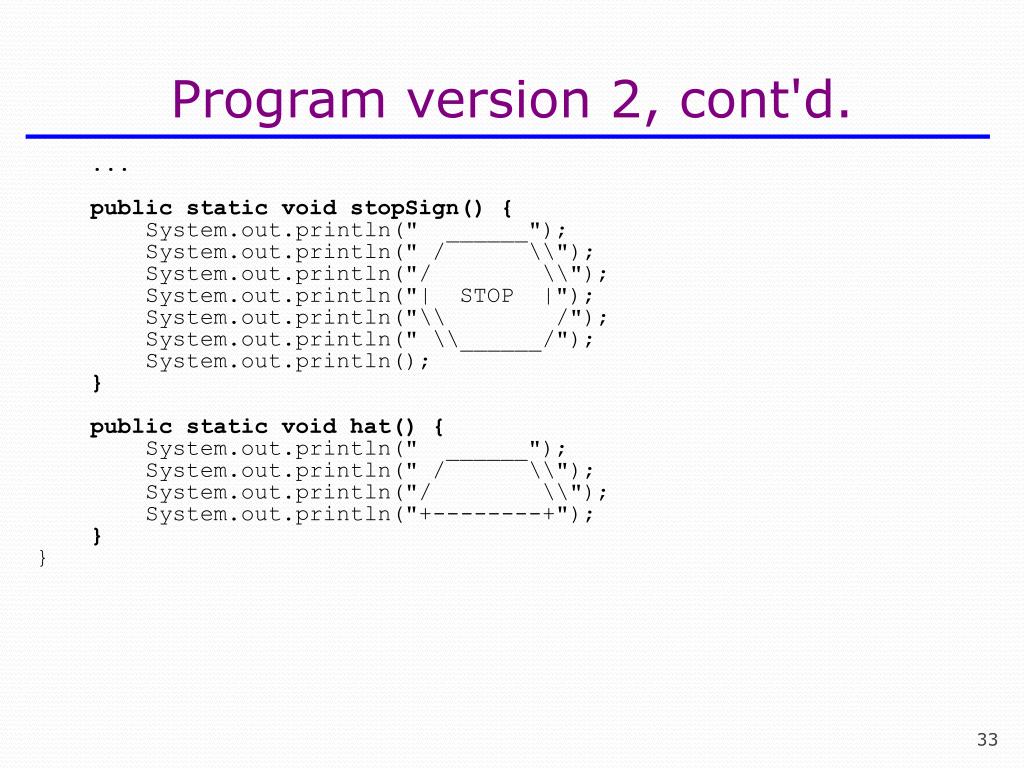 Program version 2, cont'd.

    ...

    public static void stopSign() {
        System.out.println("  ______");
        System.out.println(" /      \\");
        System.out.println("/        \\");
        System.out.println("|  STOP  |");
        System.out.println("\\        /");
        System.out.println(" \\______/");
        System.out.println();
    }

    public static void hat() {
        System.out.println("  ______");
        System.out.println(" /      \\");
        System.out.println("/        \\");
        System.out.println("+--------+");
    }
}

33